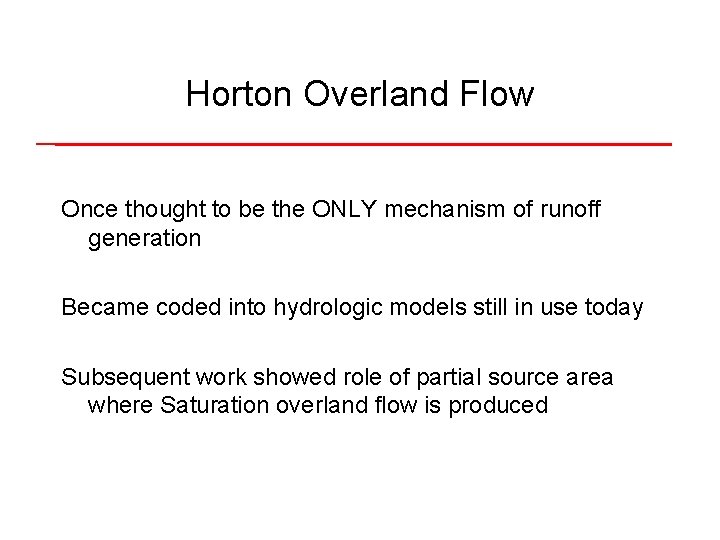 Horton Overland Flow

Once thought to be the ONLY mechanism of runoff generation

Became coded into hydrologic models still in use today

Subsequent work showed role of partial source area where Saturation overland flow is produced